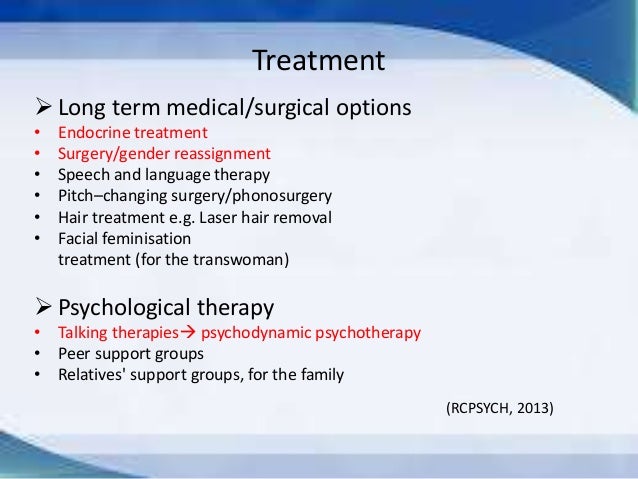 Treatment

➢ Long term medical/surgical options
• Endocrine treatment
• Surgery/gender reassignment
• Speech and language therapy
• Pitch–changing surgery/phonosurgery
• Hair treatment e.g. Laser hair removal
• Facial feminisation treatment (for the transwoman)

➢ Psychological therapy
• Talking therapies→ psychodynamic psychotherapy
• Peer support groups
• Relatives' support groups, for the family

(RCPSYCH, 2013)